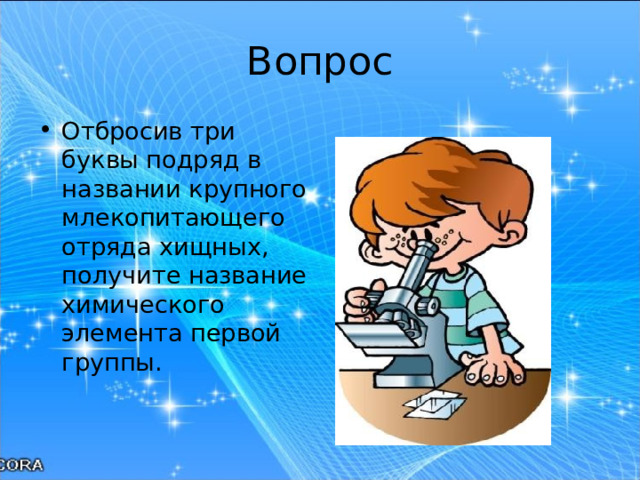 Вопрос

• Отбросив три буквы подряд в названии крупного млекопитающего отряда хищных, получите название химического элемента первой группы.

CORA